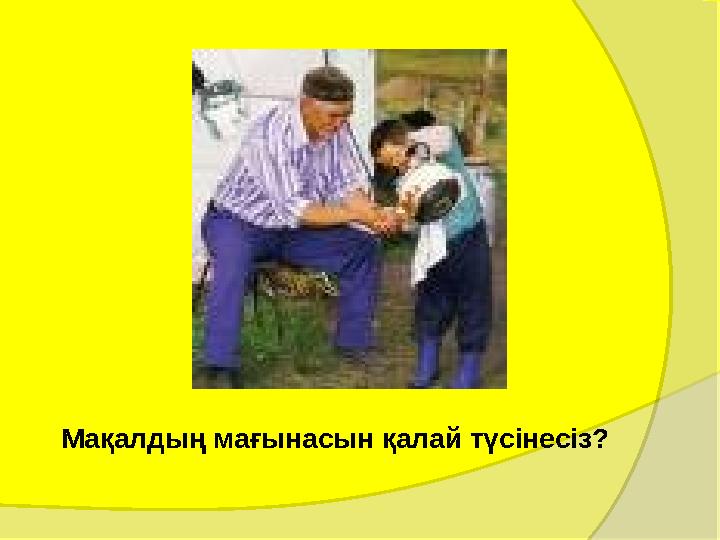 Мақалдың мағынасын қалай түсінесіз?